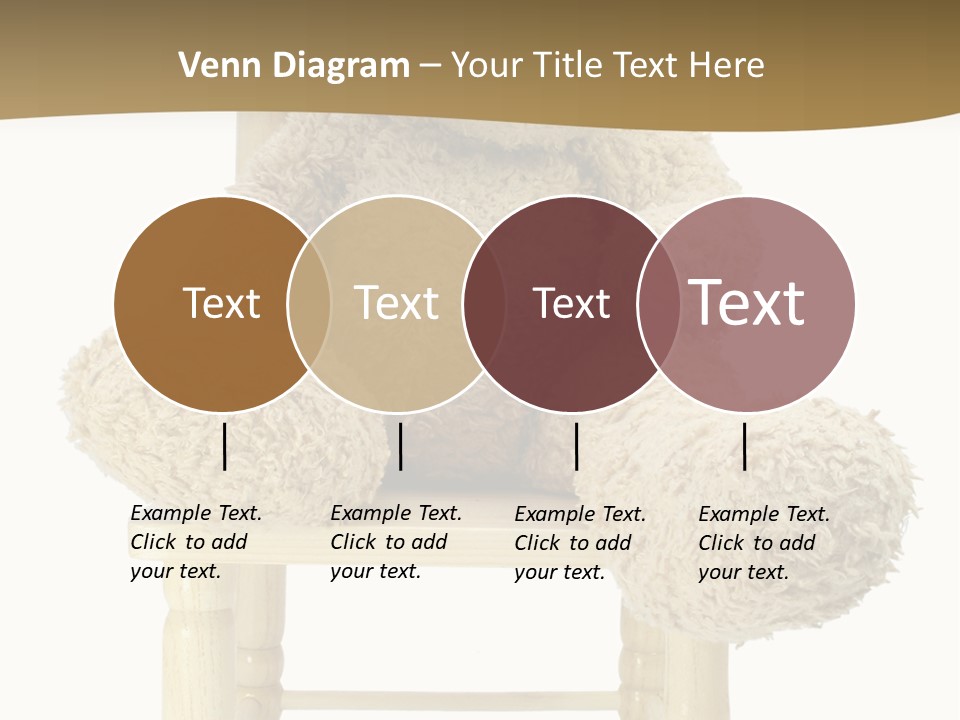 Venn Diagram – Your Title Text Here

Text

Text

Text

Text

Example Text. Click to add your text.

Example Text. Click to add your text.

Example Text. Click to add your text.

Example Text. Click to add your text.